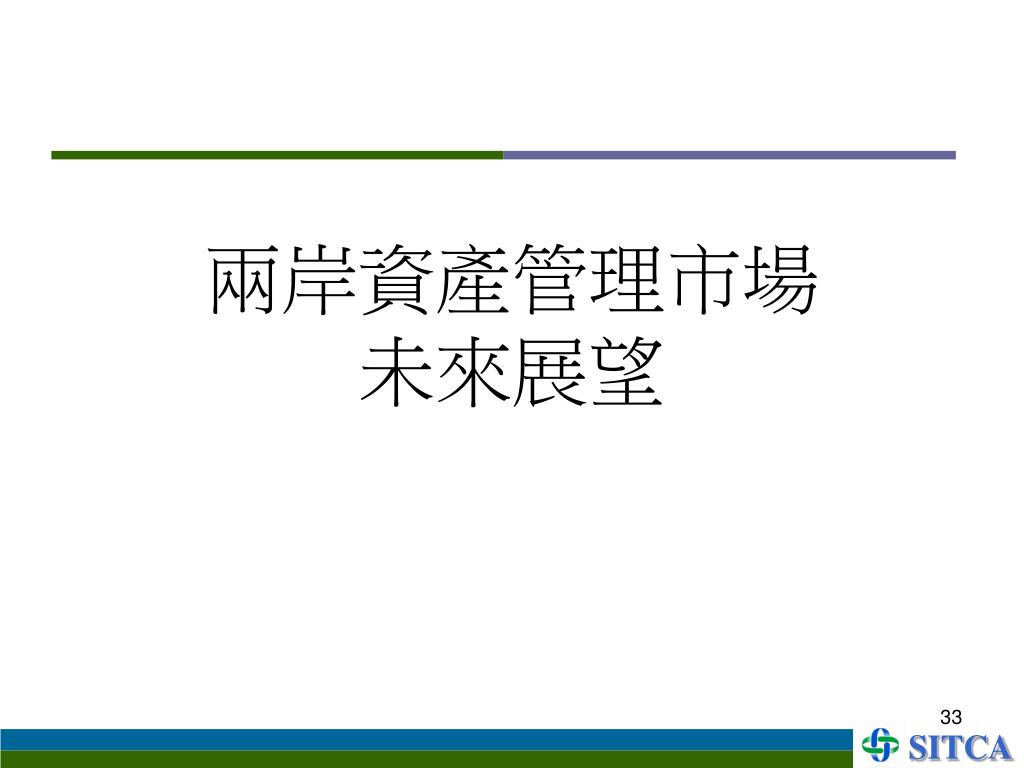 兩岸資產管理市場
未來展望

33

SITCA